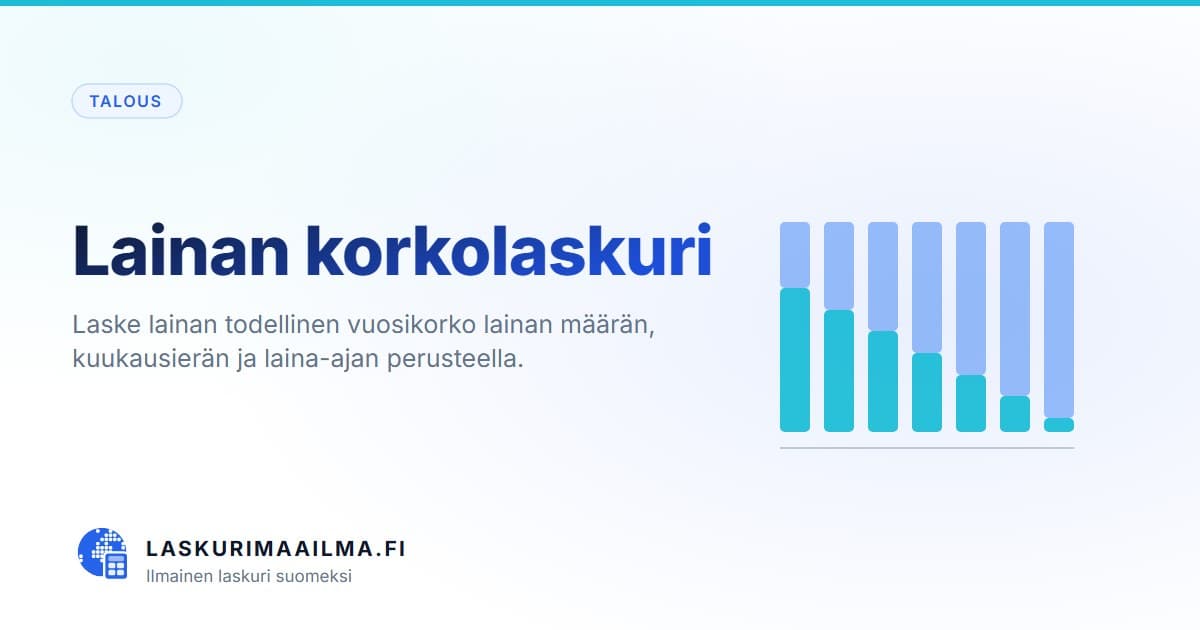 TALOUS

Lainan korkolaskuri

Laske lainan todellinen vuosikorko lainan määrän, kuukausierän ja laina-ajan perusteella.

LASKURIMAAILMA.FI
Ilmainen laskuri suomeksi